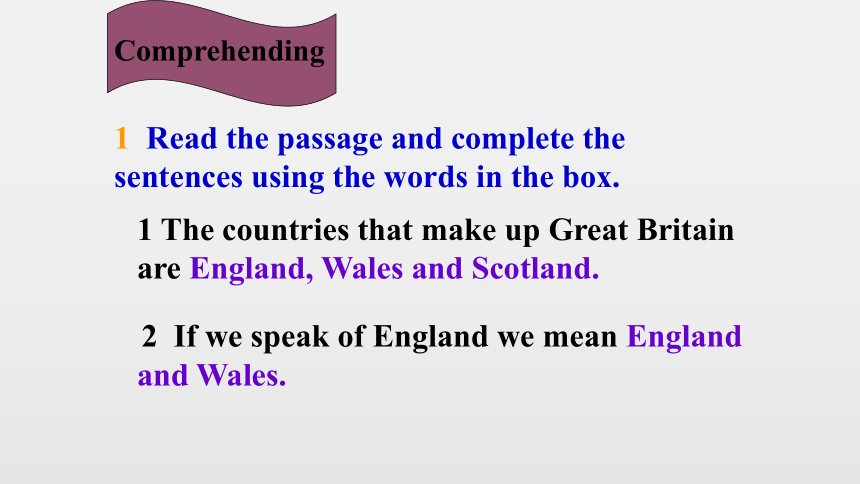 Comprehending

1 Read the passage and complete the sentences using the words in the box.

1 The countries that make up Great Britain are England, Wales and Scotland.

2 If we speak of England we mean England and Wales.